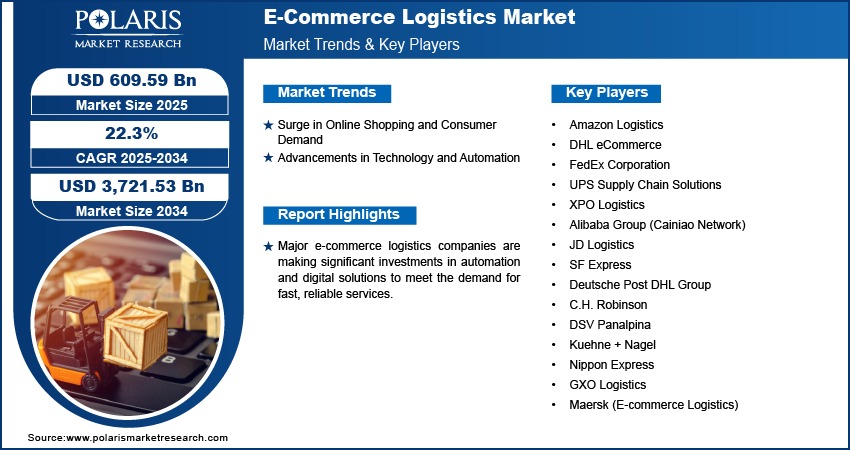 POLARIS
MARKET RESEARCH

E-Commerce Logistics Market
Market Trends & Key Players

USD 609.59 Bn
Market Size 2025

22.3%
CAGR 2025-2034

USD 3,721.53 Bn
Market Size 2034

Market Trends

★ Surge in Online Shopping and Consumer Demand
★ Advancements in Technology and Automation

Report Highlights

★ Major e-commerce logistics companies are making significant investments in automation and digital solutions to meet the demand for fast, reliable services.

Key Players

• Amazon Logistics
• DHL eCommerce
• FedEx Corporation
• UPS Supply Chain Solutions
• XPO Logistics
• Alibaba Group (Cainiao Network)
• JD Logistics
• SF Express
• Deutsche Post DHL Group
• C.H. Robinson
• DSV Panalpina
• Kuehne + Nagel
• Nippon Express
• GXO Logistics
• Maersk (E-commerce Logistics)

Source:www.polarismarketresearch.com